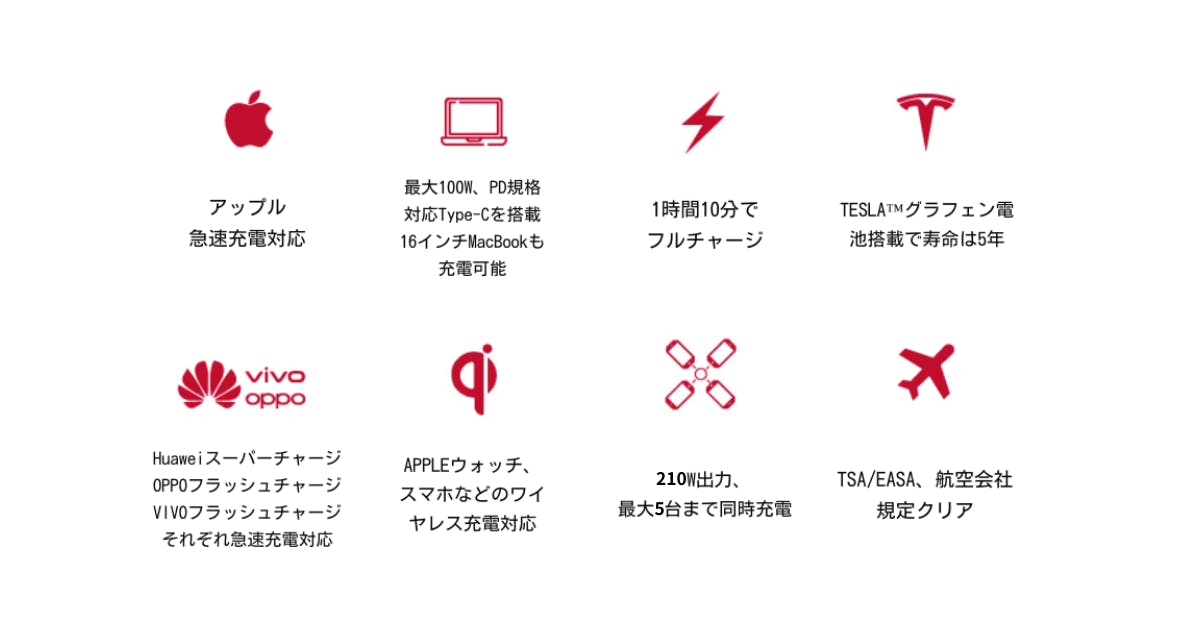 アップル
急速充電対応

最大100W、PD規格
対応Type-Cを搭載
16インチMacBookも
充電可能

1時間10分で
フルチャージ

TESLA™グラフェン電
池搭載で寿命は5年

vivo
oppo

Huaweiスーパーチャージ
OPPOフラッシュチャージ
VIVOフラッシュチャージ
それぞれ急速充電対応

qi

APPLEウォッチ、
スマホなどのワイ
ヤレス充電対応

210W出力、
最大5台まで同時充電

TSA/EASA、航空会社
規定クリア